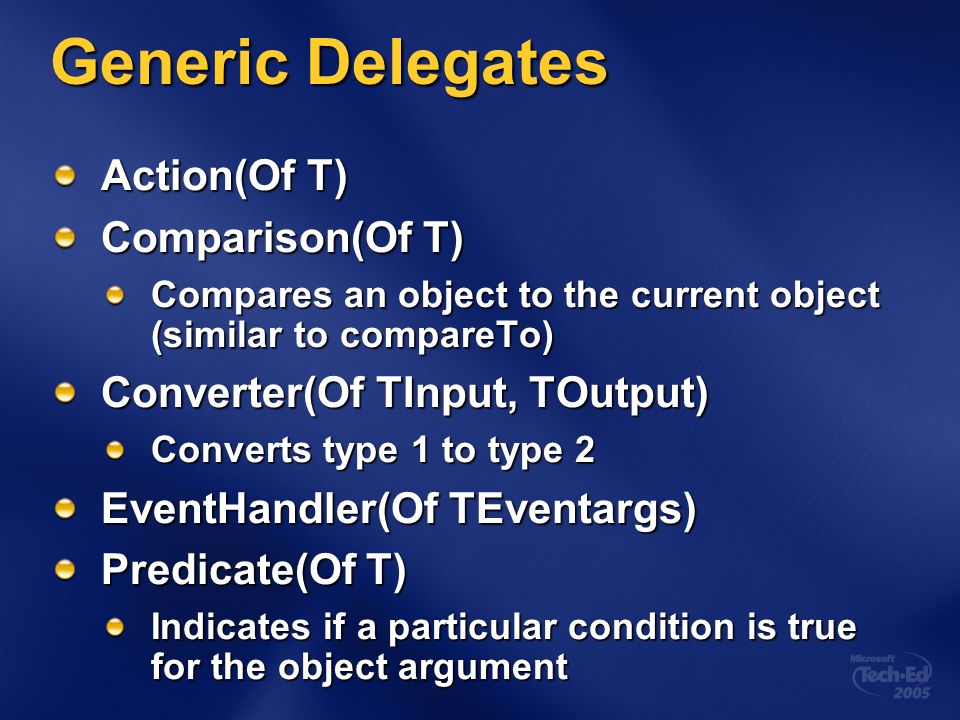 Generic Delegates

Action(Of T)

Comparison(Of T)

Compares an object to the current object (similar to compareTo)

Converter(Of TInput, TOutput)

Converts type 1 to type 2

EventHandler(Of TEventargs)

Predicate(Of T)

Indicates if a particular condition is true for the object argument

Microsoft Tech·Ed 2005